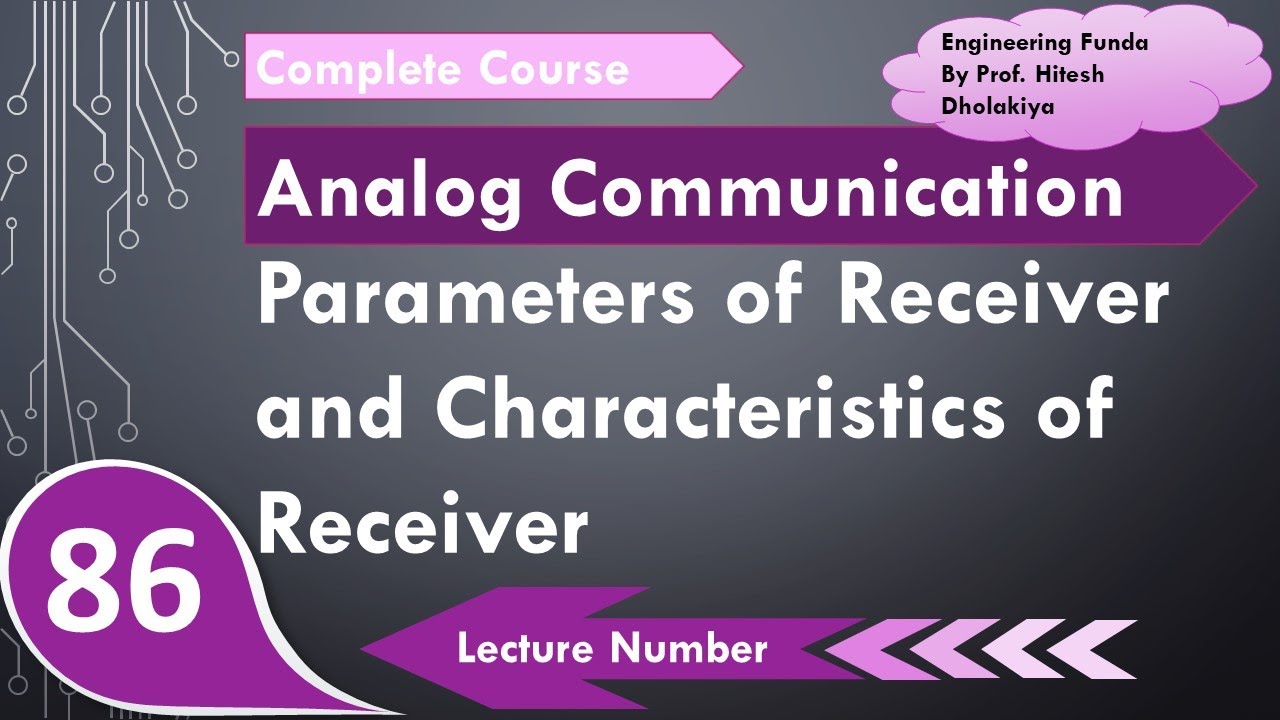 Complete Course

Engineering Funda By Prof. Hitesh Dholakiya

Analog Communication

Parameters of Receiver and Characteristics of Receiver

86

Lecture Number